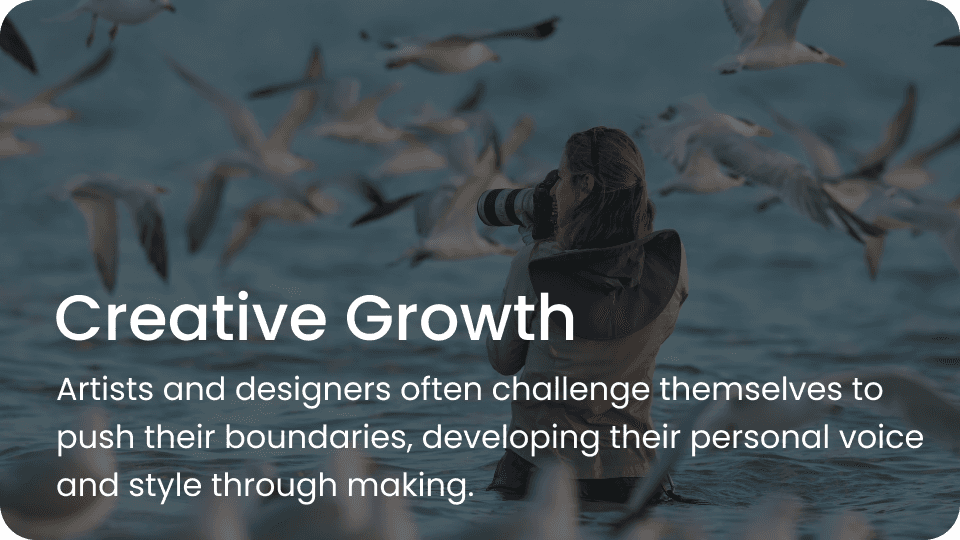 Creative Growth

Artists and designers often challenge themselves to push their boundaries, developing their personal voice and style through making.